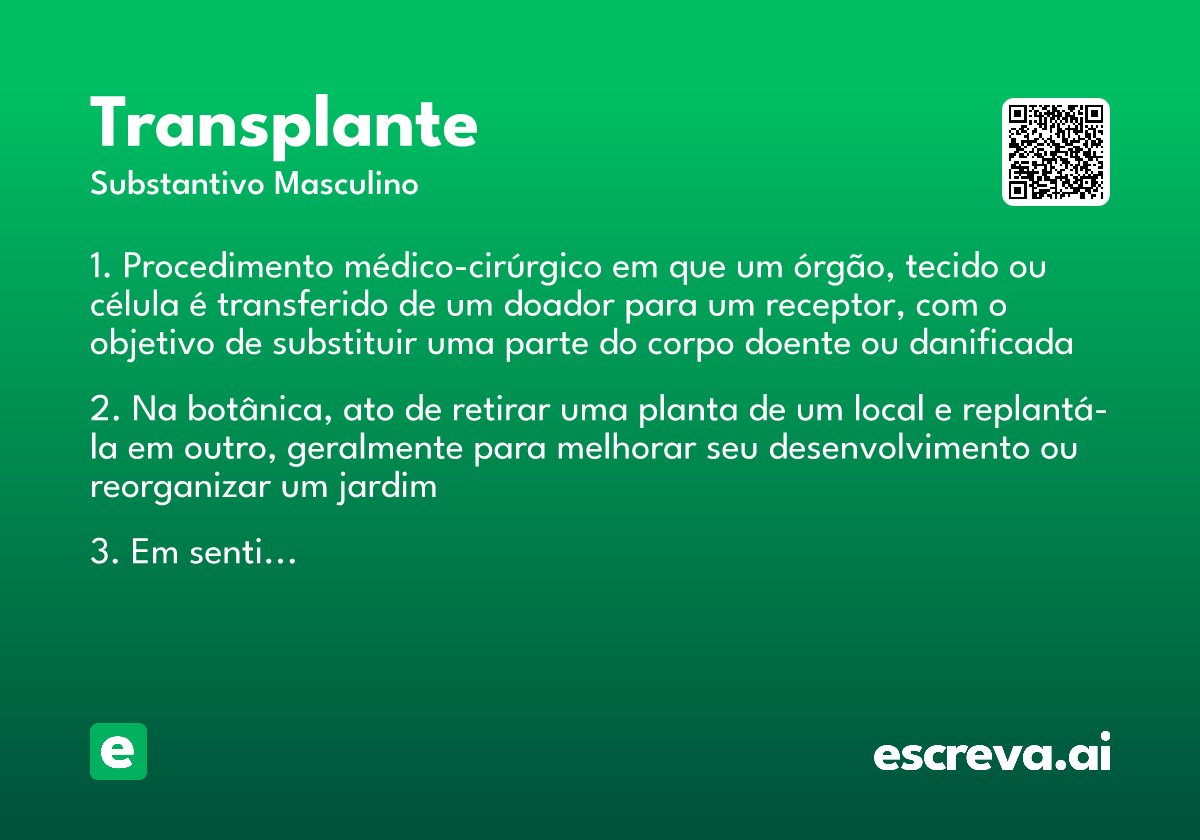 Transplante
Substantivo Masculino

1. Procedimento médico-cirúrgico em que um órgão, tecido ou célula é transferido de um doador para um receptor, com o objetivo de substituir uma parte do corpo doente ou danificada

2. Na botânica, ato de retirar uma planta de um local e replantá-la em outro, geralmente para melhorar seu desenvolvimento ou reorganizar um jardim

3. Em senti…

e

escreva.ai